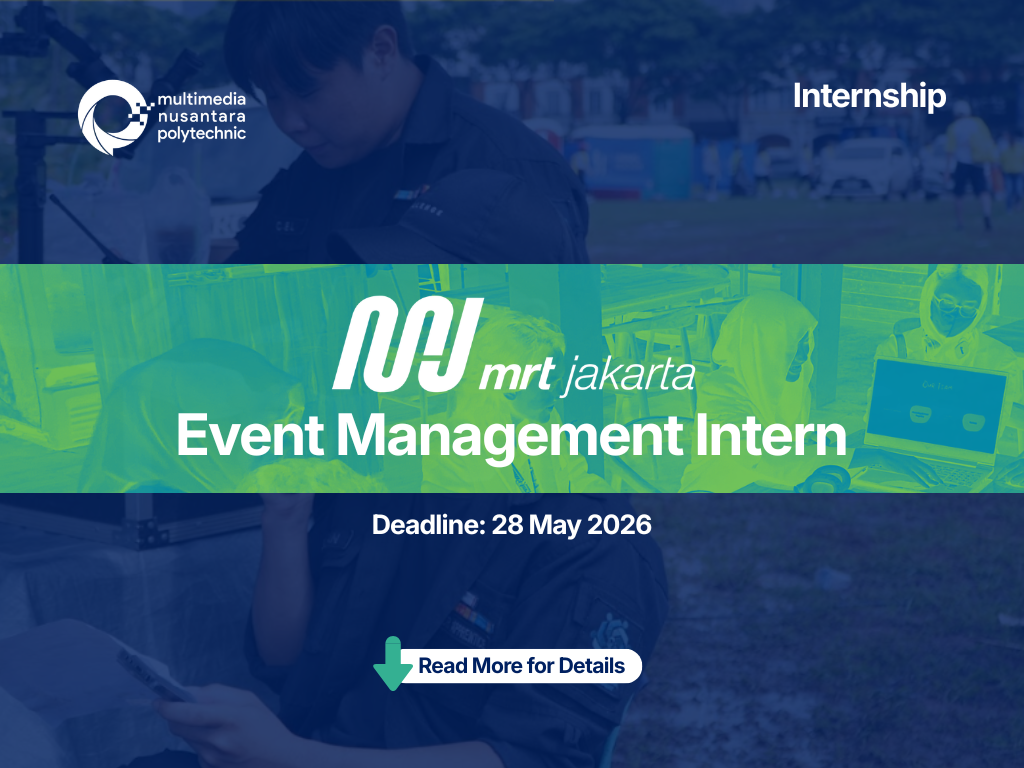 multimedia nusantara polytechnic

Internship

mrt jakarta

Event Management Intern

Deadline: 28 May 2026

Read More for Details